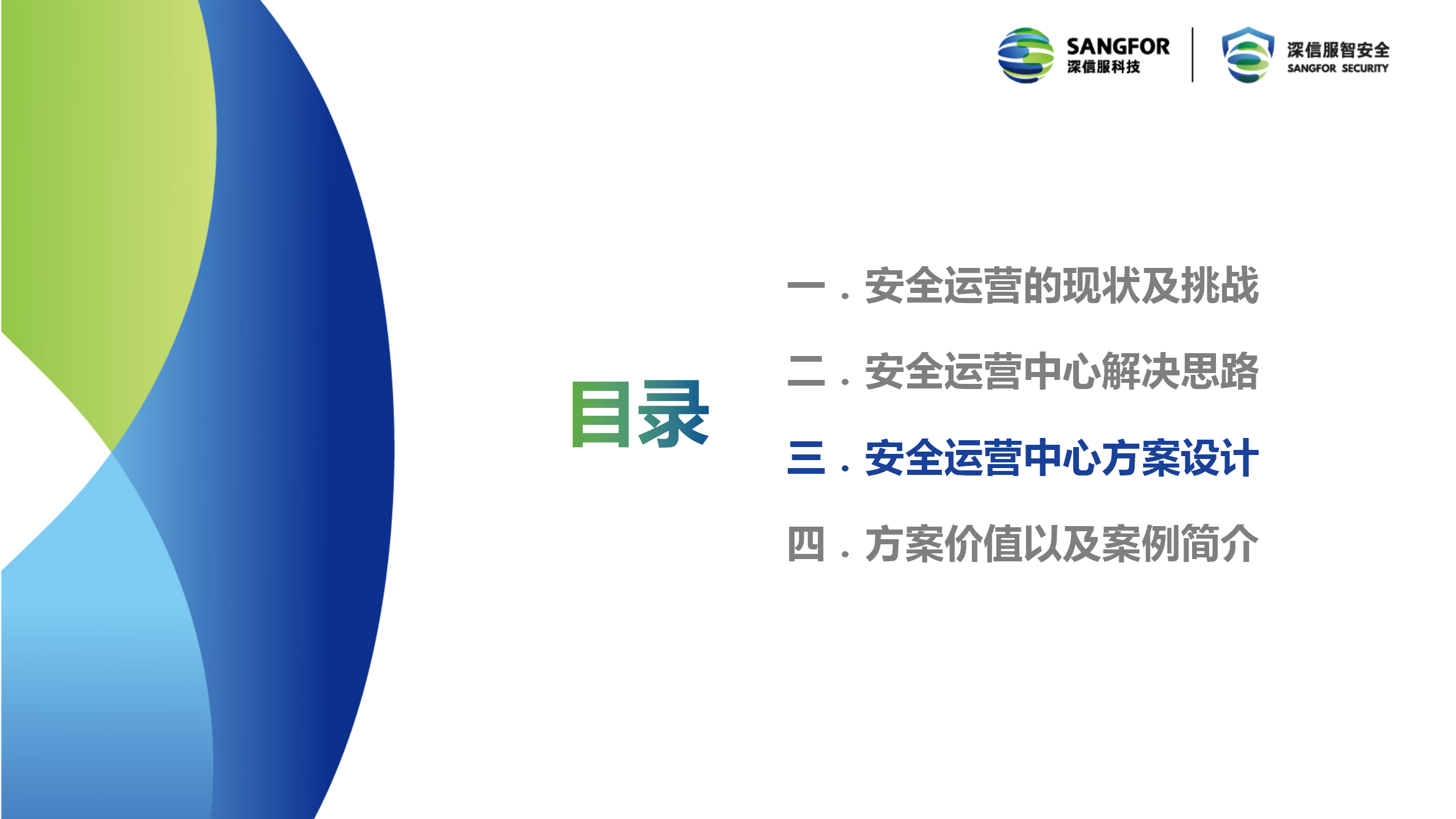 SANGFOR 深信服科技

深信服智安全 SANGFOR SECURITY

目录

一．安全运营的现状及挑战

二．安全运营中心解决思路

三．安全运营中心方案设计

四．方案价值以及案例简介